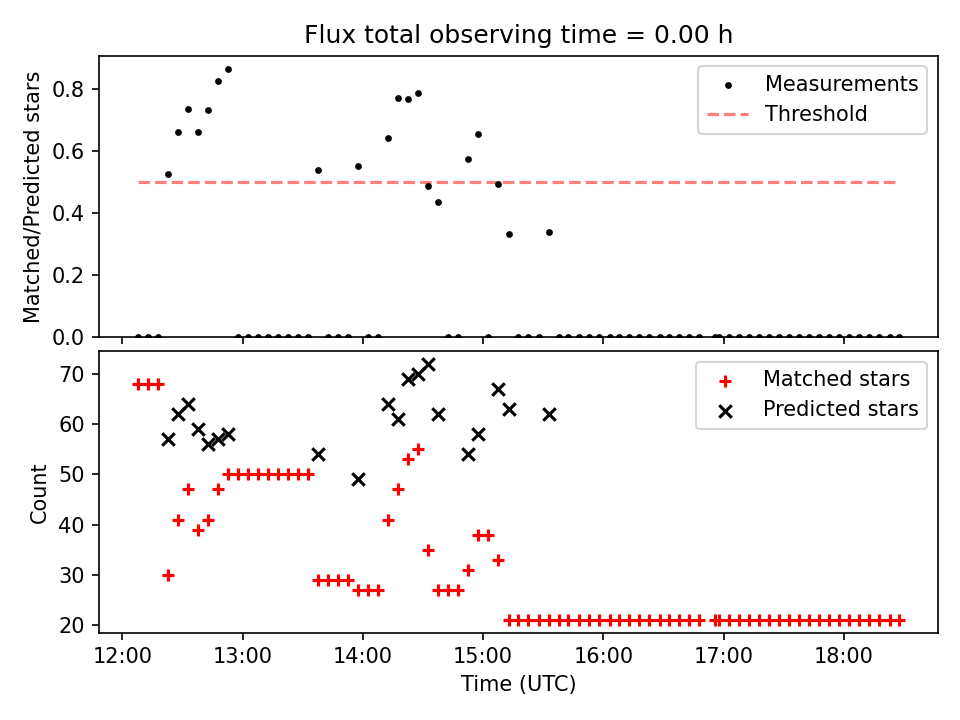 Flux total observing time = 0.00 h

Matched/Predicted stars

0.8
0.6
0.4
0.2
0.0

Measurements
Threshold

Count

70
60
50
40
30
20

Matched stars
Predicted stars

12:00
13:00
14:00
15:00
16:00
17:00
18:00

Time (UTC)